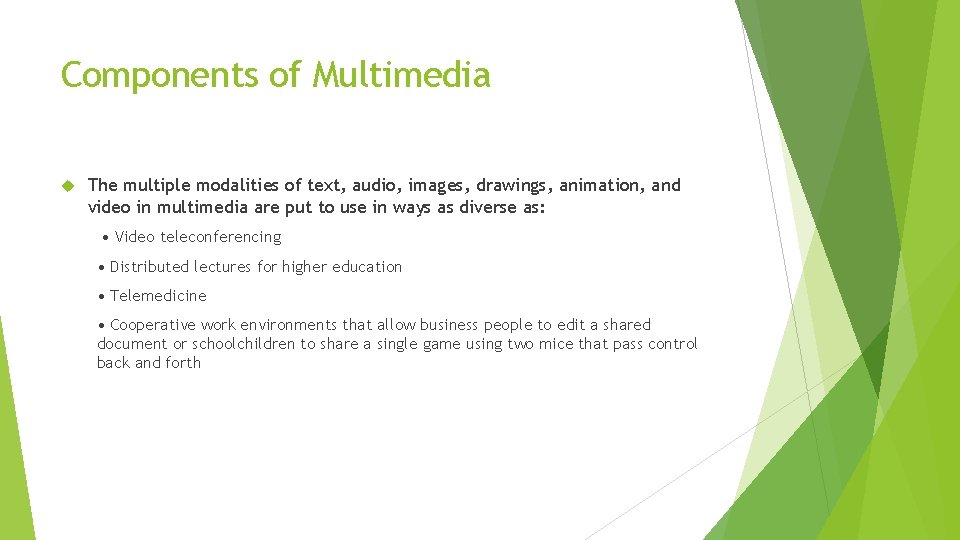 Components of Multimedia

The multiple modalities of text, audio, images, drawings, animation, and video in multimedia are put to use in ways as diverse as:

• Video teleconferencing

• Distributed lectures for higher education

• Telemedicine

• Cooperative work environments that allow business people to edit a shared document or schoolchildren to share a single game using two mice that pass control back and forth